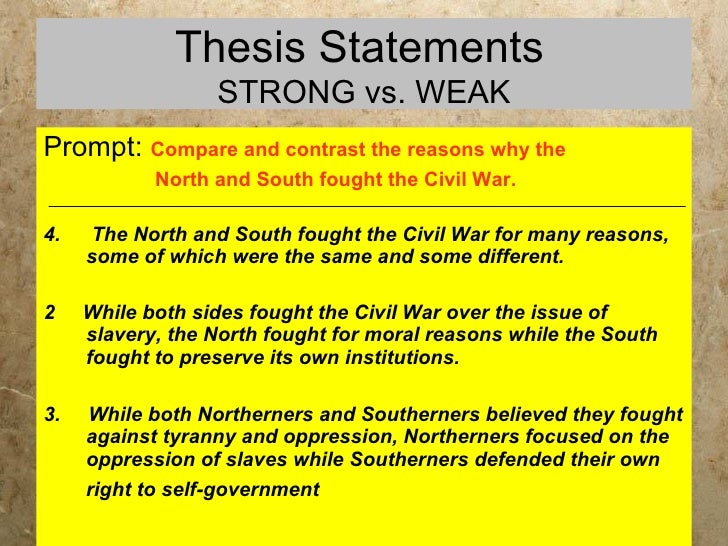 Thesis Statements
STRONG vs. WEAK

Prompt: Compare and contrast the reasons why the North and South fought the Civil War.

4. The North and South fought the Civil War for many reasons, some of which were the same and some different.

2 While both sides fought the Civil War over the issue of slavery, the North fought for moral reasons while the South fought to preserve its own institutions.

3. While both Northerners and Southerners believed they fought against tyranny and oppression, Northerners focused on the oppression of slaves while Southerners defended their own right to self-government